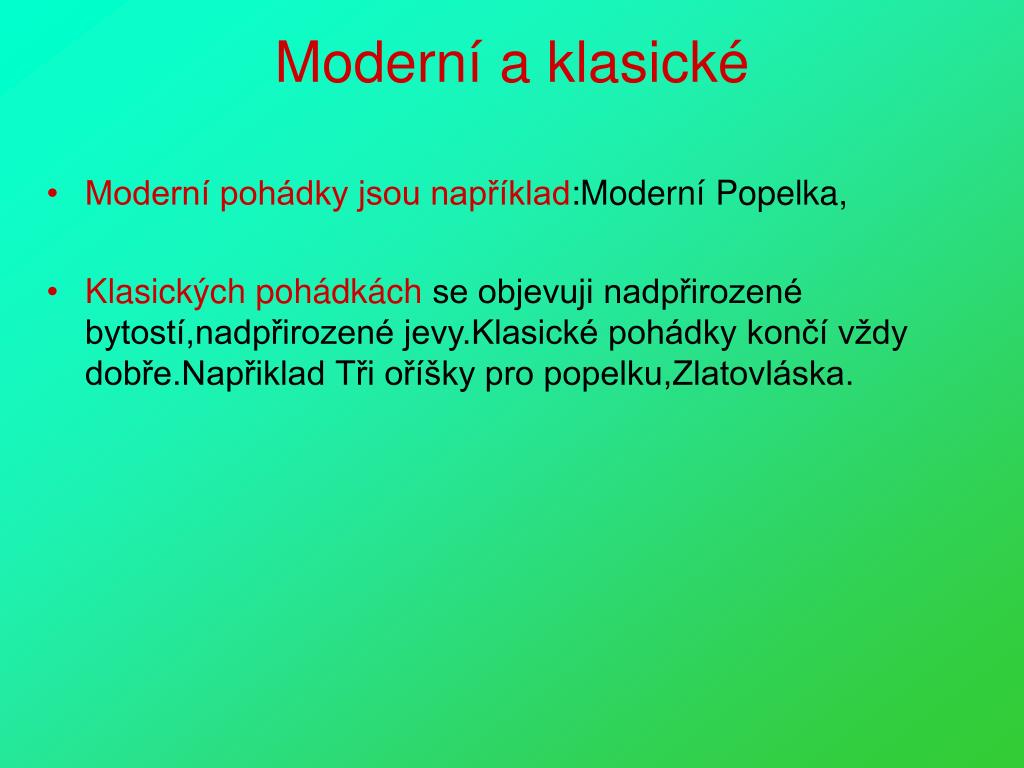 Moderní a klasické

• Moderní pohádky jsou například:Moderní Popelka,

• Klasických pohádkách se objevuji nadpřirozené bytostí,nadpřirozené jevy.Klasické pohádky končí vždy dobře.Napřiklad Tři oříšky pro popelku,Zlatovláska.